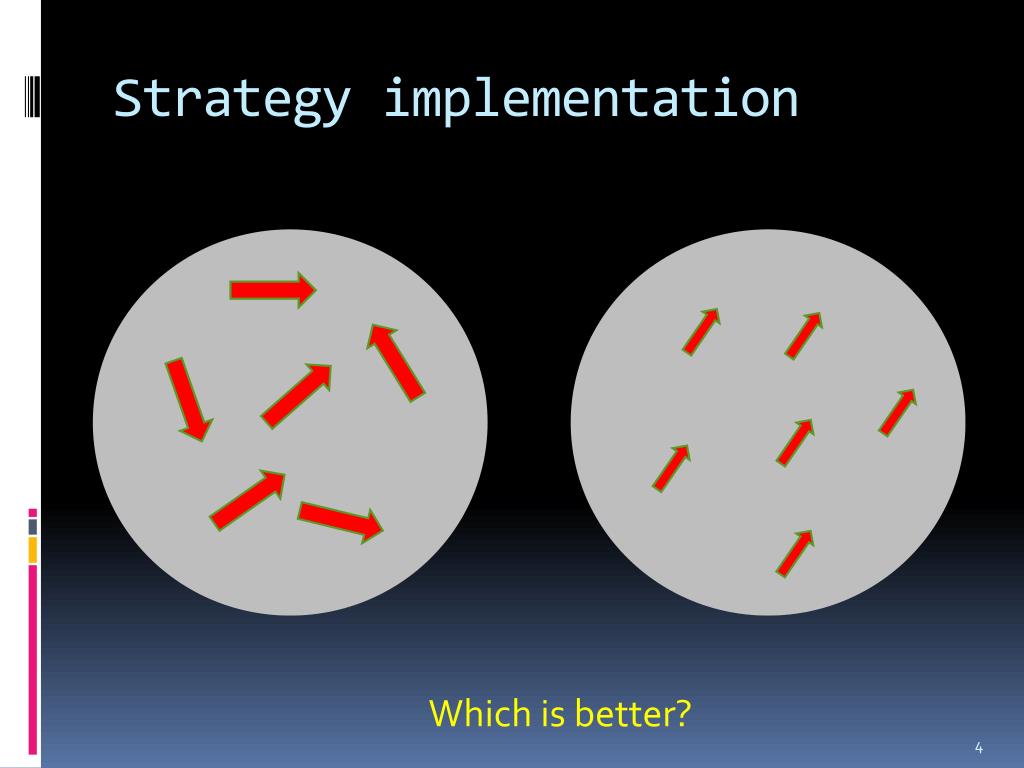 Strategy implementation

Which is better?

4